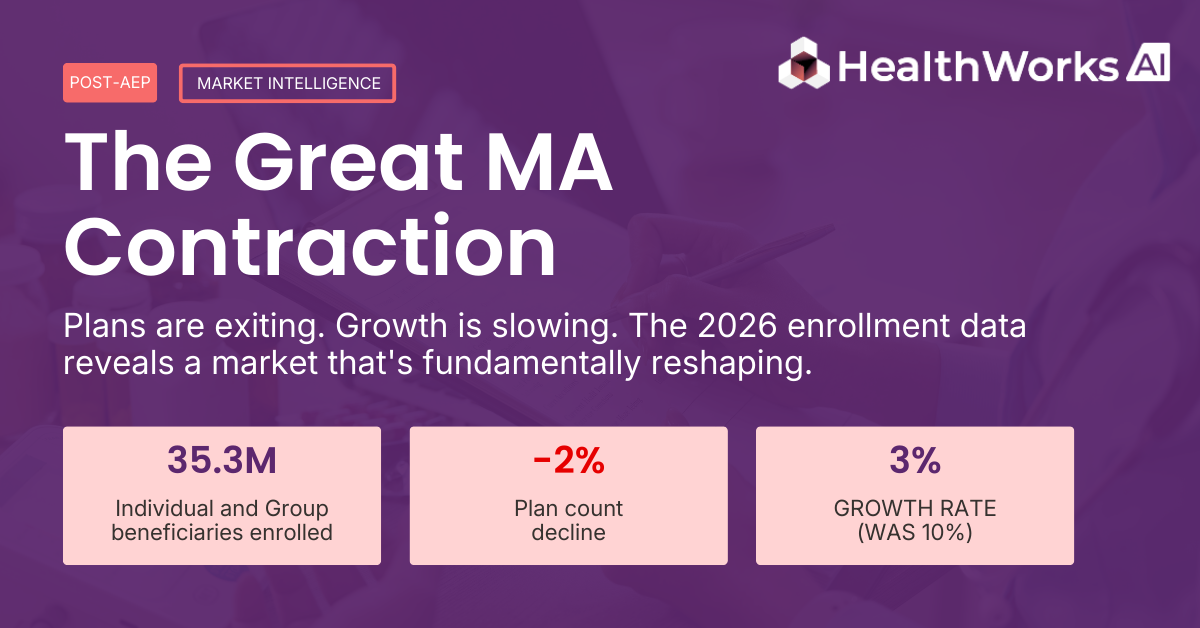 POST-AEP

MARKET INTELLIGENCE

HealthWorks AI

The Great MA Contraction

Plans are exiting. Growth is slowing. The 2026 enrollment data reveals a market that's fundamentally reshaping.

35.3M
Individual and Group beneficiaries enrolled

-2%
Plan count decline

3%
GROWTH RATE (WAS 10%)